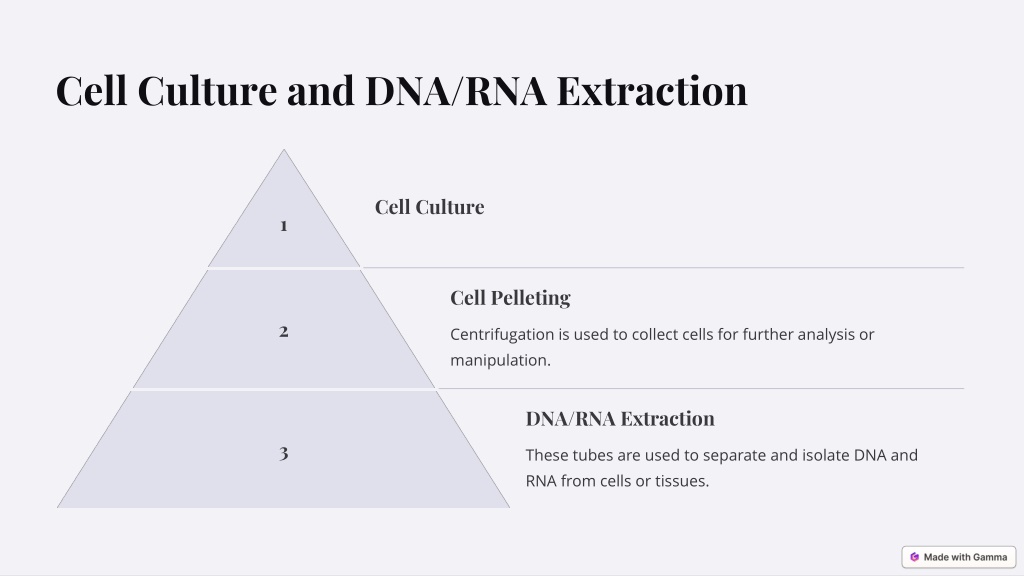 Cell Culture and DNA/RNA Extraction

1

Cell Culture

2

Cell Pelleting

Centrifugation is used to collect cells for further analysis or manipulation.

3

DNA/RNA Extraction

These tubes are used to separate and isolate DNA and RNA from cells or tissues.

Made with Gamma